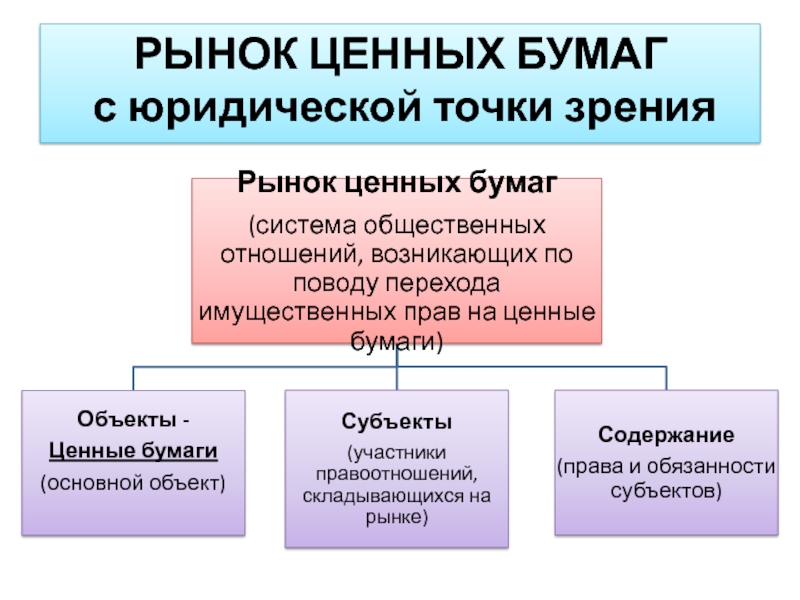 РЫНОК ЦЕННЫХ БУМАГ с юридической точки зрения

Рынок ценных бумаг

(система общественных отношений, возникающих по поводу перехода имущественных прав на ценные бумаги)

Объекты -
Ценные бумаги
(основной объект)

Субъекты
(участники правоотношений, складывающихся на рынке)

Содержание
(права и обязанности субъектов)